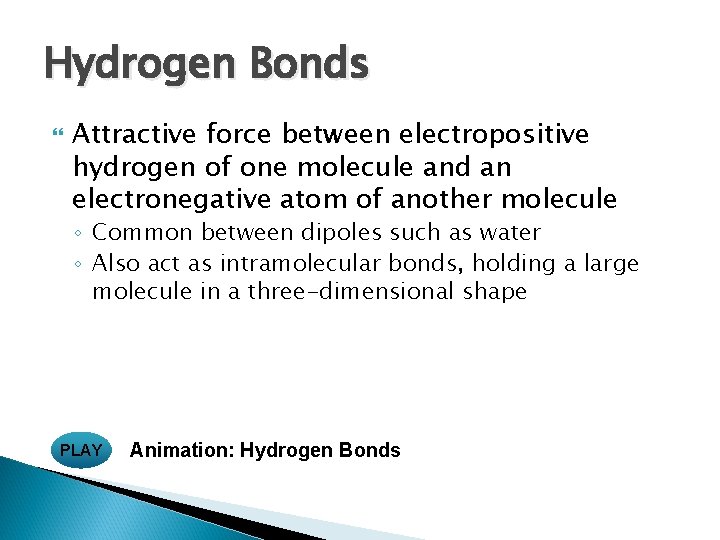 Hydrogen Bonds

Attractive force between electropositive hydrogen of one molecule and an electronegative atom of another molecule

◦ Common between dipoles such as water
◦ Also act as intramolecular bonds, holding a large molecule in a three-dimensional shape

PLAY

Animation: Hydrogen Bonds